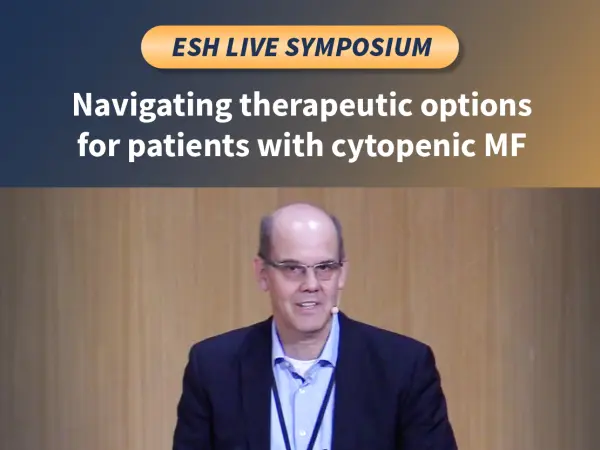 ESH LIVE SYMPOSIUM

Navigating therapeutic options for patients with cytopenic MF